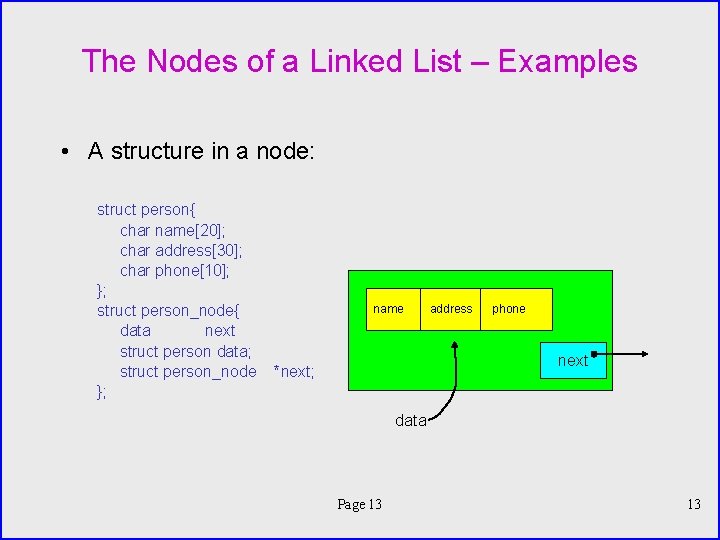 The Nodes of a Linked List – Examples

• A structure in a node:

struct person{
char name[20];
char address[30];
char phone[10];
};
struct person_node{
data next
struct person data;
struct person_node *next;
};

name address phone

next

data

Page 13

13